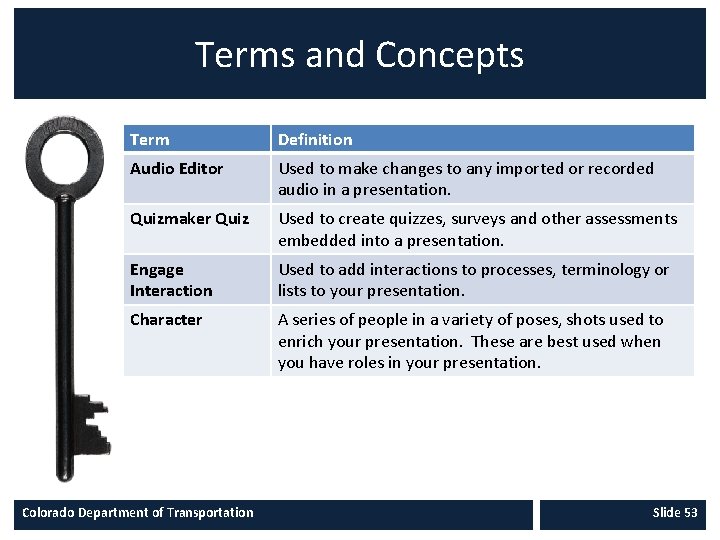 Terms and Concepts

| Term | Definition |
|---|---|
| Audio Editor | Used to make changes to any imported or recorded audio in a presentation. |
| Quizmaker Quiz | Used to create quizzes, surveys and other assessments embedded into a presentation. |
| Engage Interaction | Used to add interactions to processes, terminology or lists to your presentation. |
| Character | A series of people in a variety of poses, shots used to enrich your presentation. These are best used when you have roles in your presentation. |

Colorado Department of Transportation

Slide 53